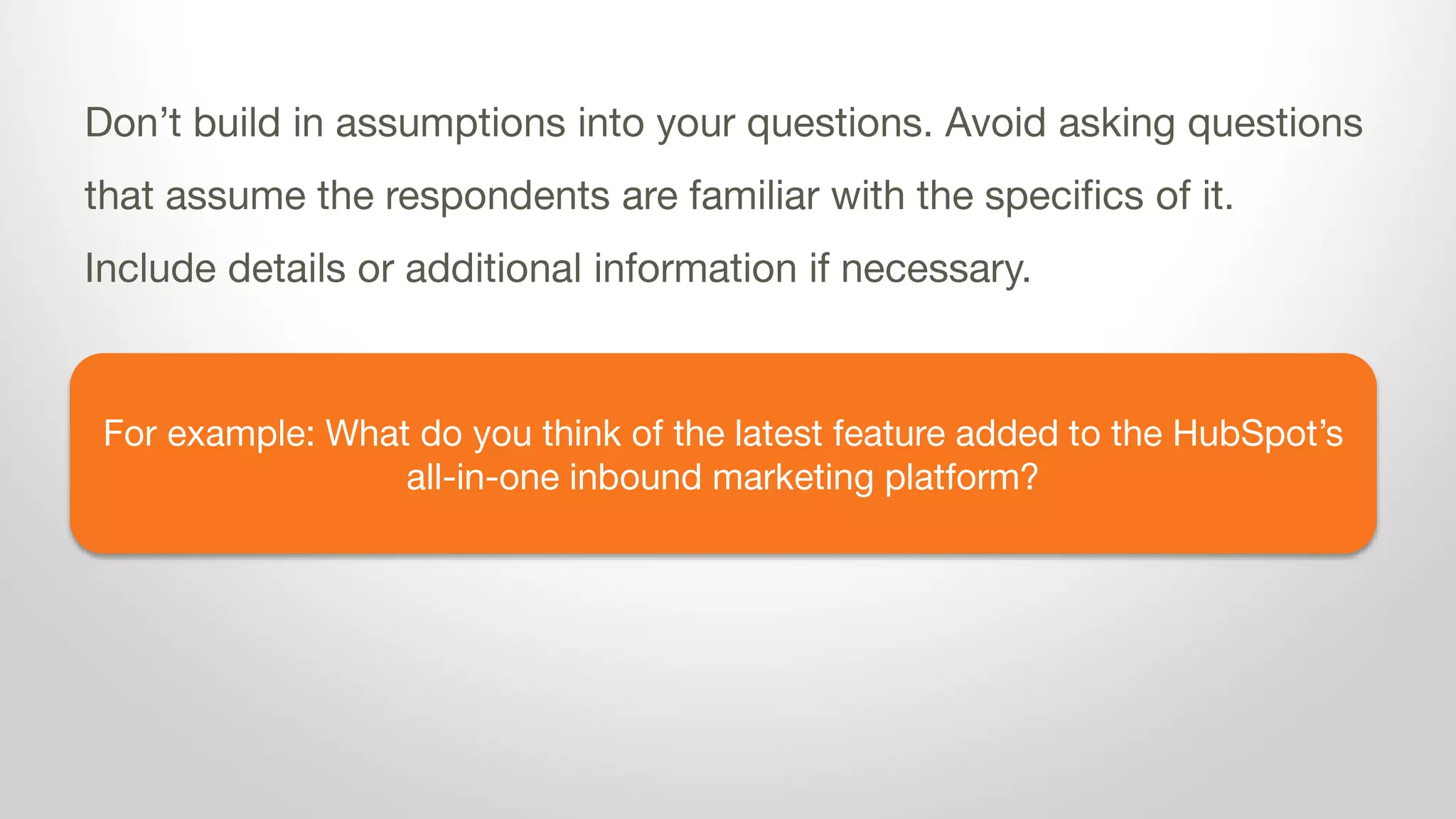 Don’t build in assumptions into your questions. Avoid asking questions that assume the respondents are familiar with the specifics of it. Include details or additional information if necessary.

For example: What do you think of the latest feature added to the HubSpot’s all-in-one inbound marketing platform?